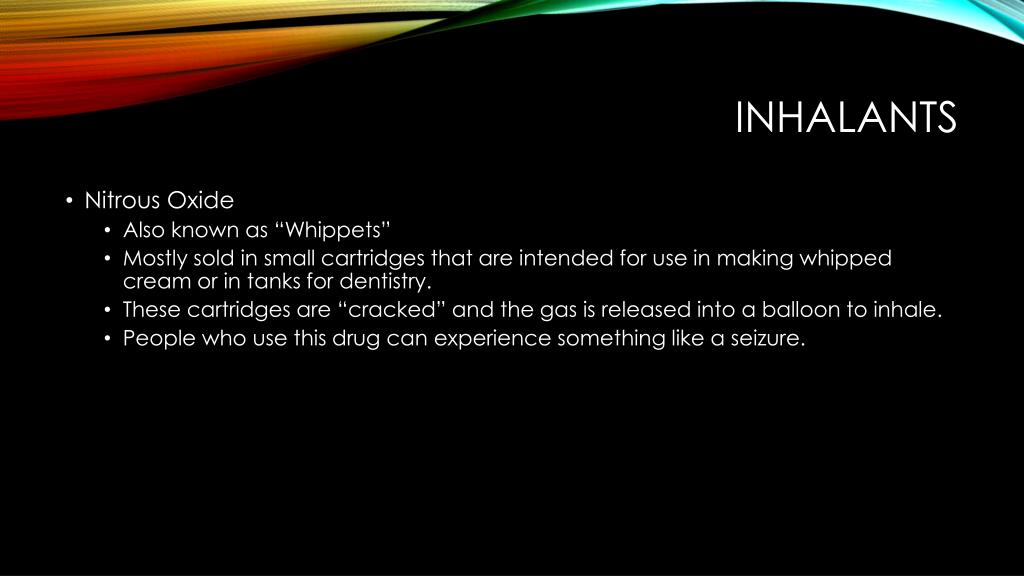 INHALANTS

• Nitrous Oxide
  • Also known as “Whippets”
  • Mostly sold in small cartridges that are intended for use in making whipped cream or in tanks for dentistry.
  • These cartridges are “cracked” and the gas is released into a balloon to inhale.
  • People who use this drug can experience something like a seizure.